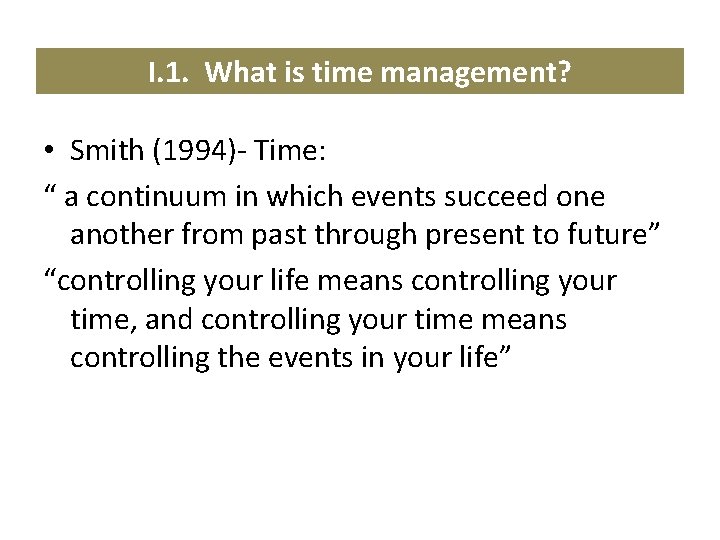 I.1. What is time management?

• Smith (1994)- Time:

“ a continuum in which events succeed one another from past through present to future”

“controlling your life means controlling your time, and controlling your time means controlling the events in your life”